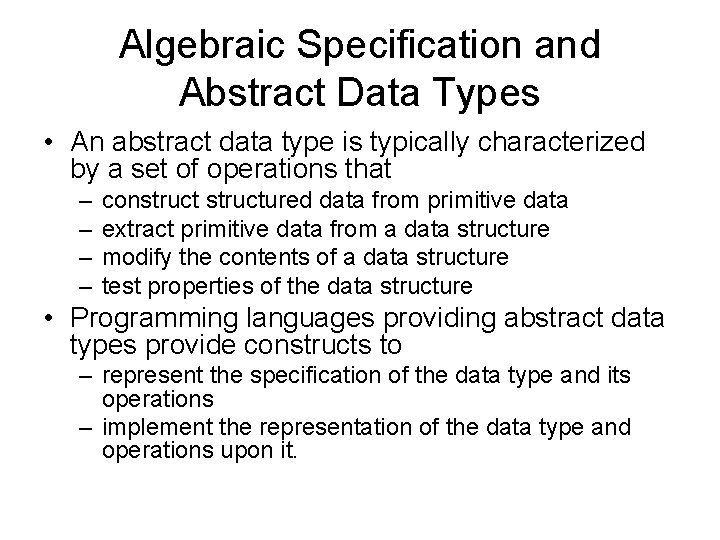 Algebraic Specification and Abstract Data Types

• An abstract data type is typically characterized by a set of operations that
– construct structured data from primitive data
– extract primitive data from a data structure
– modify the contents of a data structure
– test properties of the data structure

• Programming languages providing abstract data types provide constructs to
– represent the specification of the data type and its operations
– implement the representation of the data type and operations upon it.